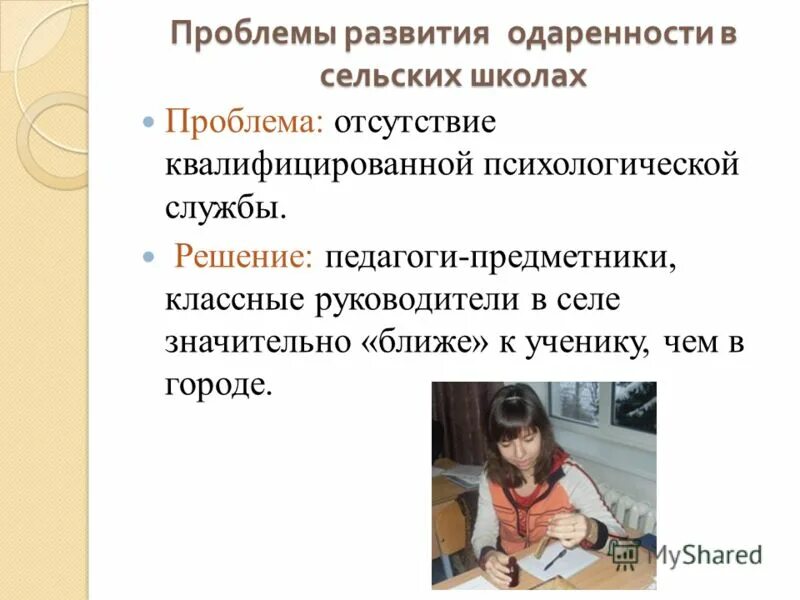 Проблемы развития одаренности в сельских школах

Проблема: отсутствие квалифицированной психологической службы.

Решение: педагоги-предметники, классные руководители в селе значительно «ближе» к ученику, чем в городе.

MyShared